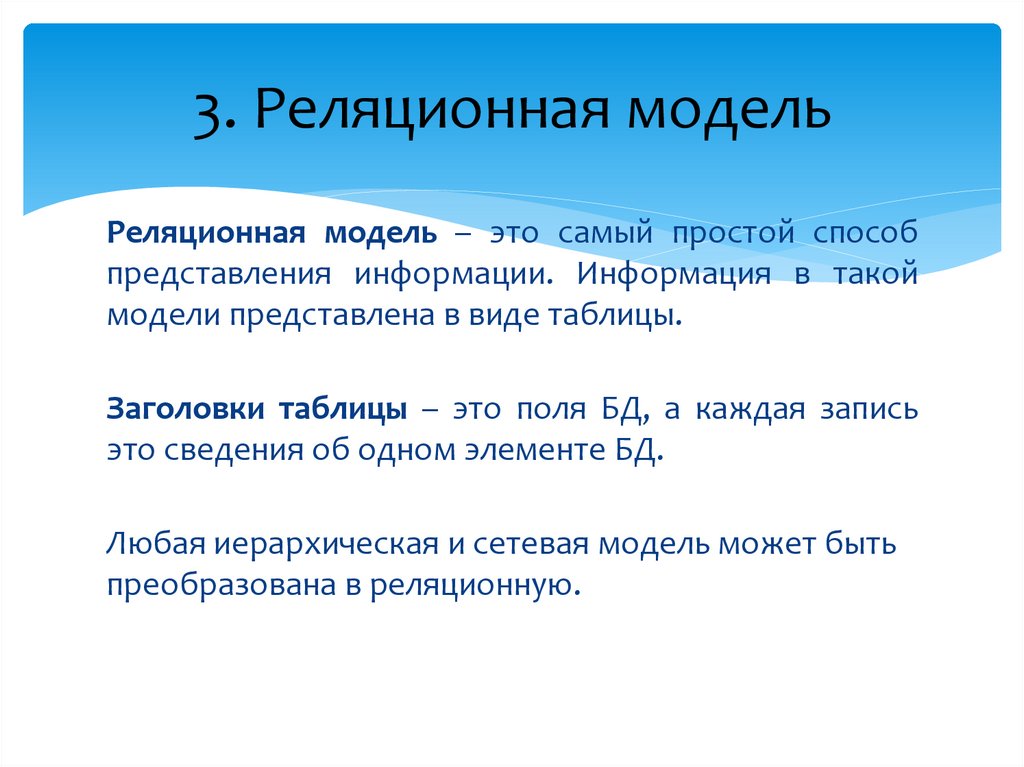 3. Реляционная модель

Реляционная модель – это самый простой способ представления информации. Информация в такой модели представлена в виде таблицы.

Заголовки таблицы – это поля БД, а каждая запись это сведения об одном элементе БД.

Любая иерархическая и сетевая модель может быть преобразована в реляционную.